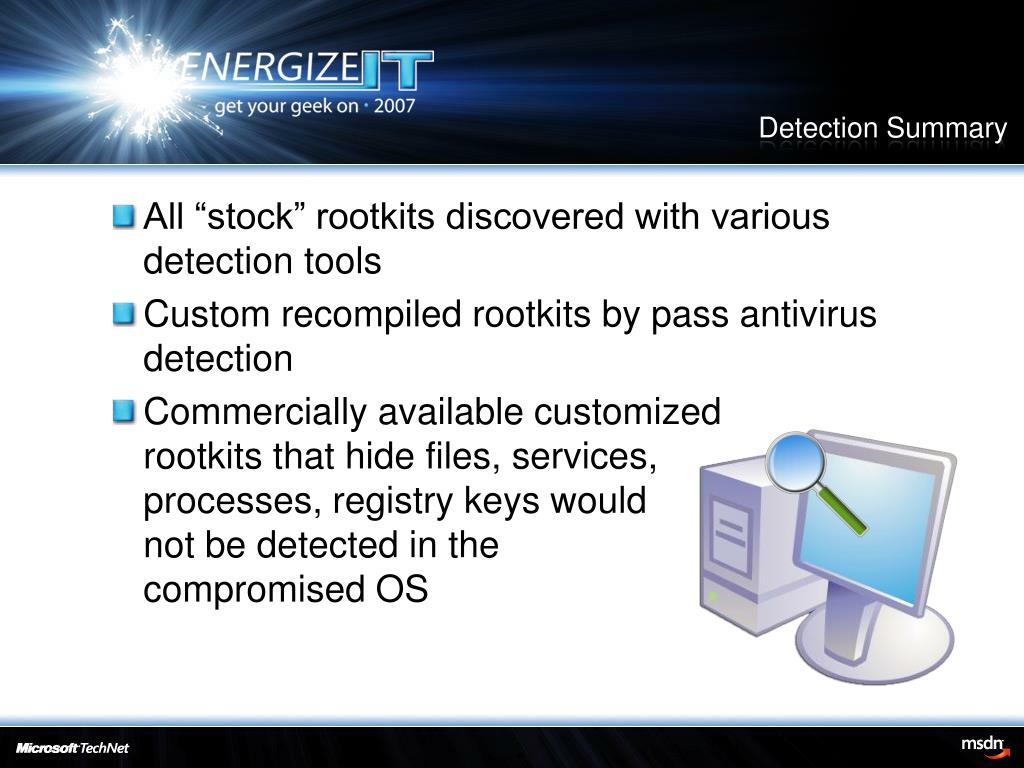 ENERGIZE IT
get your geek on · 2007

Detection Summary

All “stock” rootkits discovered with various detection tools

Custom recompiled rootkits by pass antivirus detection

Commercially available customized rootkits that hide files, services, processes, registry keys would not be detected in the compromised OS

Microsoft TechNet

msdn